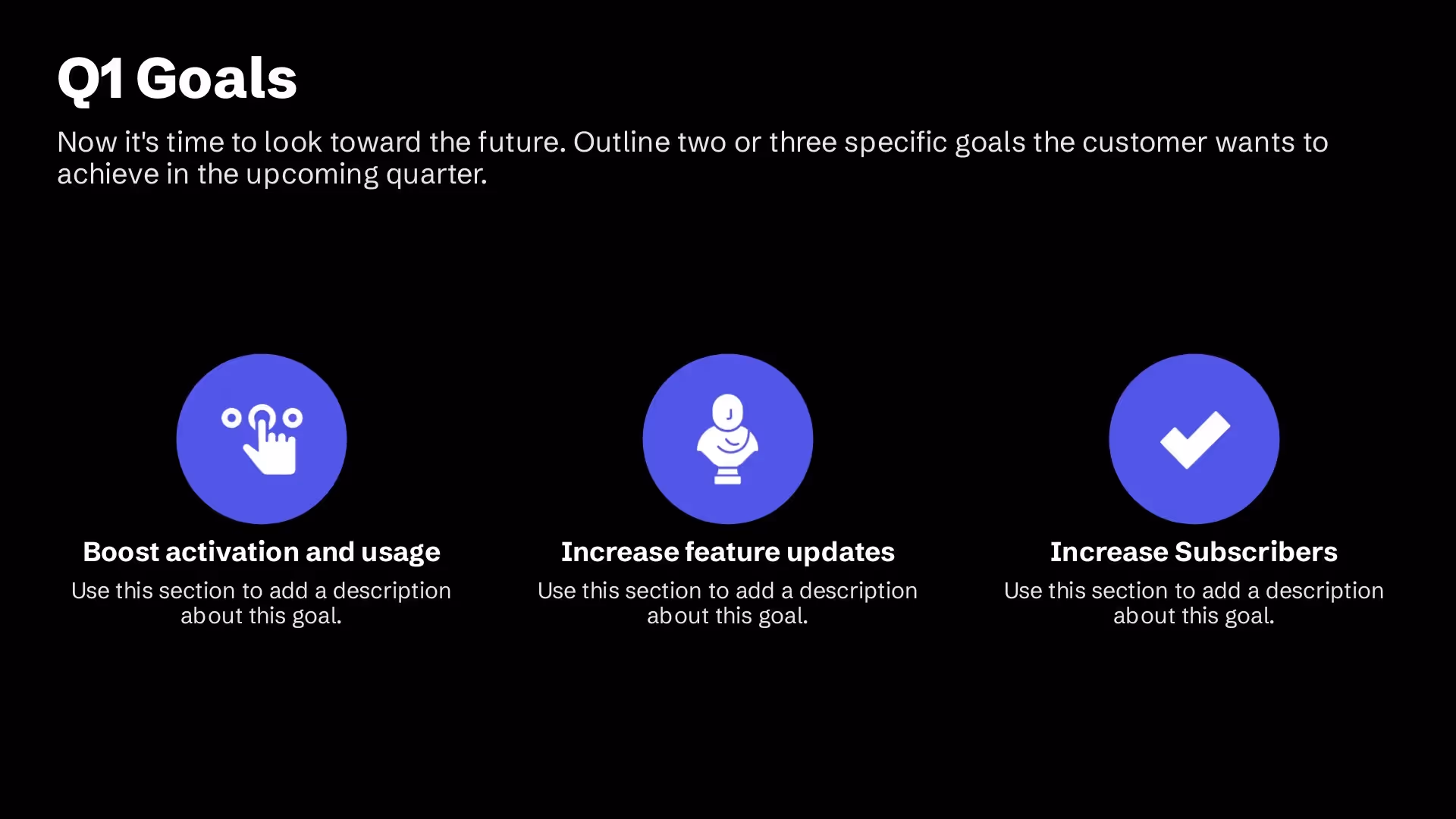 Q1 Goals

Now it's time to look toward the future. Outline two or three specific goals the customer wants to achieve in the upcoming quarter.

Boost activation and usage

Use this section to add a description about this goal.

Increase feature updates

Use this section to add a description about this goal.

Increase Subscribers

Use this section to add a description about this goal.